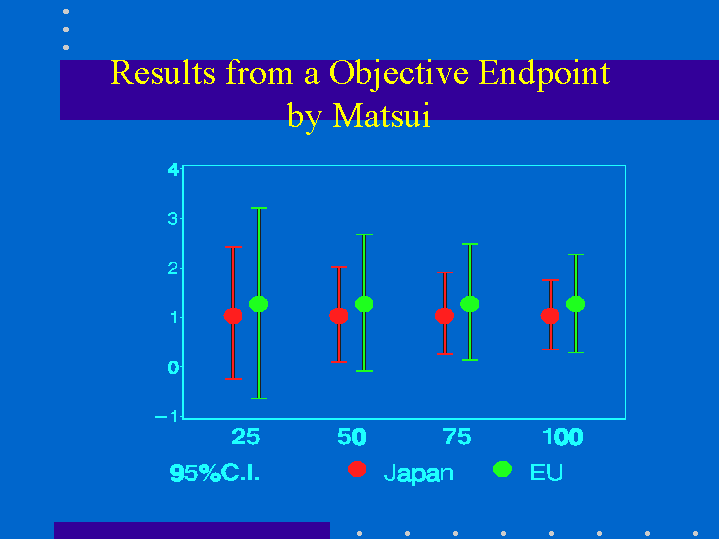 Results from a Objective Endpoint by Matsui

4
3
2
1
0
−1

25
50
75
100

95%C.I.
Japan
EU